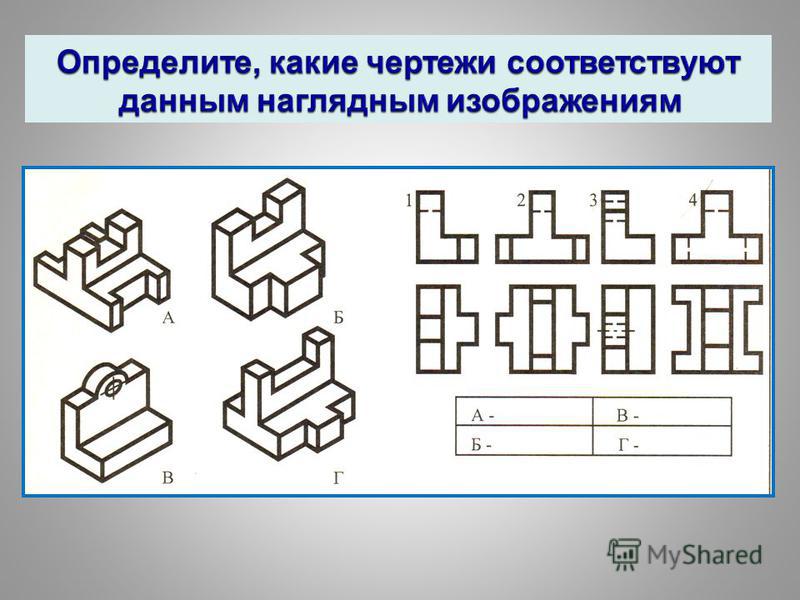 Определите, какие чертежи соответствуют данным наглядным изображениям

А

Б

В

Г

1

2

3

4

| А - | В - |
|---|---|
| Б - | Г - |

MyShared